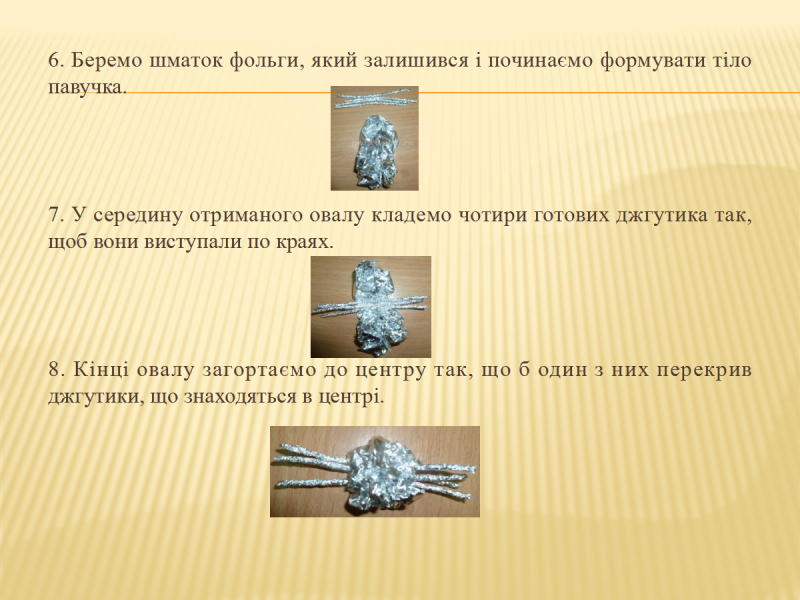 6. Беремо шматок фольги, який залишився і починаємо формувати тіло павучка.

7. У середину отриманого овалу кладемо чотири готових джгутика так, щоб вони виступали по краях.

8. Кінці овалу загортаємо до центру так, що б один з них перекрив джгутики, що знаходяться в центрі.